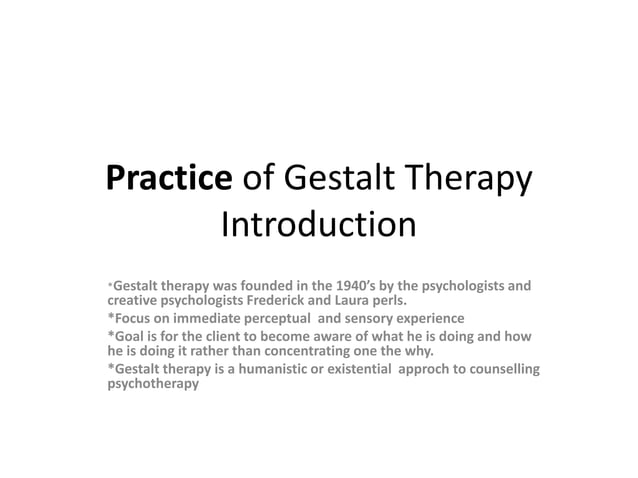 Practice of Gestalt Therapy Introduction

*Gestalt therapy was founded in the 1940's by the psychologists and creative psychologists Frederick and Laura perls.

*Focus on immediate perceptual and sensory experience

*Goal is for the client to become aware of what he is doing and how he is doing it rather than concentrating one the why.

*Gestalt therapy is a humanistic or existential approch to counselling psychotherapy